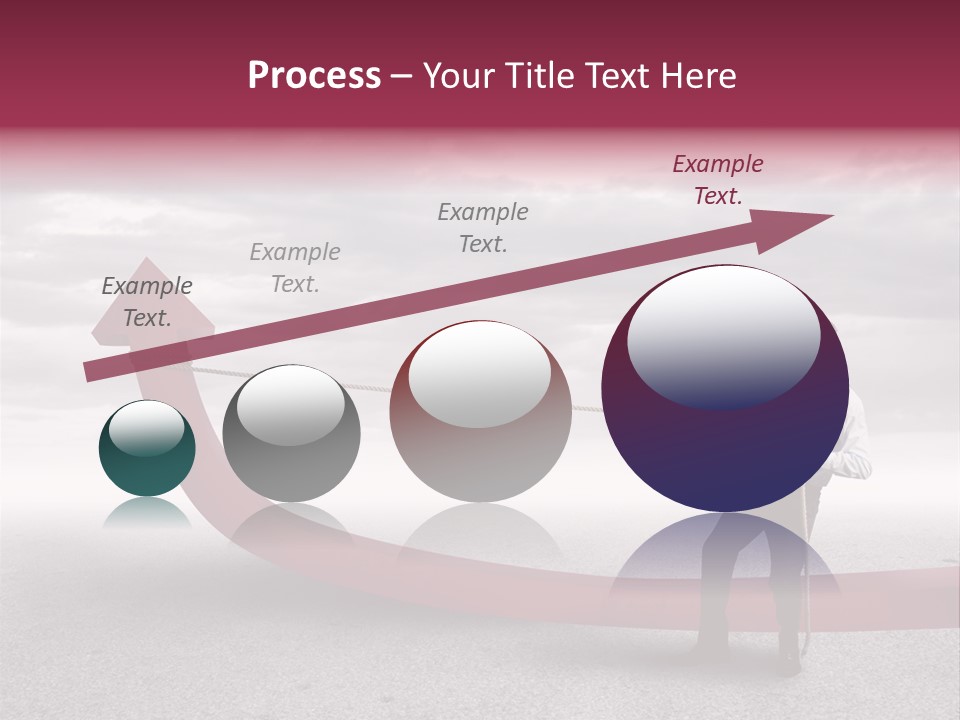 Process – Your Title Text Here

Example Text.

Example Text.

Example Text.

Example Text.